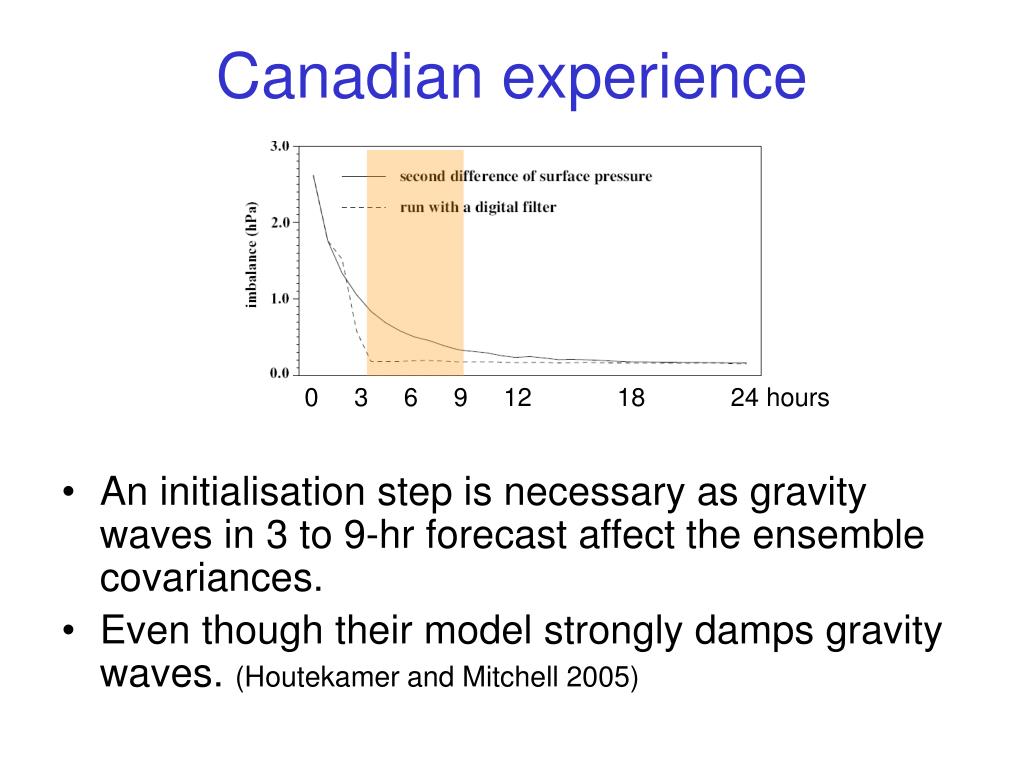 Canadian experience

3.0
2.0
1.0
0.0
imbalance (hPa)
second difference of surface pressure
run with a digital filter

0 3 6 9 12 18 24 hours

• An initialisation step is necessary as gravity waves in 3 to 9-hr forecast affect the ensemble covariances.
• Even though their model strongly damps gravity waves. (Houtekamer and Mitchell 2005)